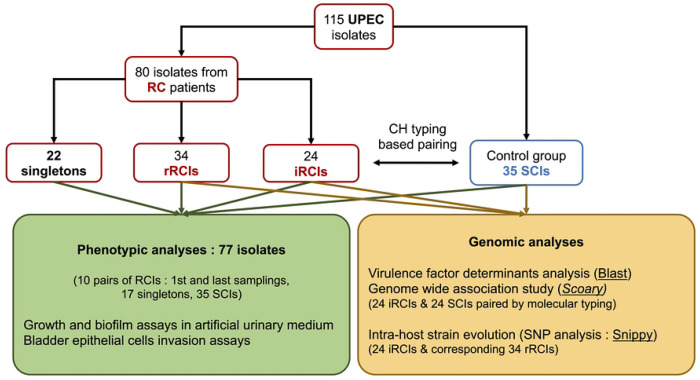 115 UPEC isolates

80 isolates from RC patients

22 singletons

34 rRCIs

24 iRCIs

CH typing based pairing

Control group 35 SCIs

Phenotypic analyses : 77 isolates

(10 pairs of RCIs : 1st and last samplings, 17 singletons, 35 SCIs)

Growth and biofilm assays in artificial urinary medium
Bladder epithelial cells invasion assays

Genomic analyses

Virulence factor determinants analysis (Blast)
Genome wide association study (Scoary)
(24 iRCIs & 24 SCIs paired by molecular typing)

Intra-host strain evolution (SNP analysis : Snippy)
(24 iRCIs & corresponding 34 rRCIs)